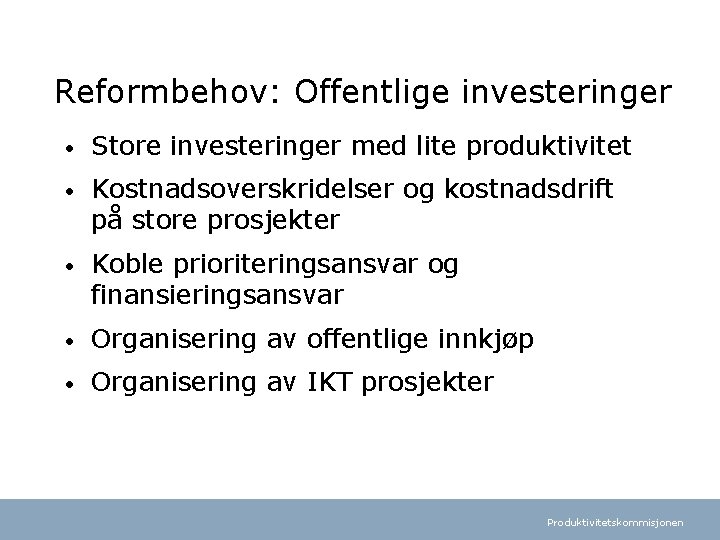 Reformbehov: Offentlige investeringer

• Store investeringer med lite produktivitet
• Kostnadsoverskridelser og kostnadsdrift på store prosjekter
• Koble prioriteringsansvar og finansieringsansvar
• Organisering av offentlige innkjøp
• Organisering av IKT prosjekter

Produktivitetskommisjonen